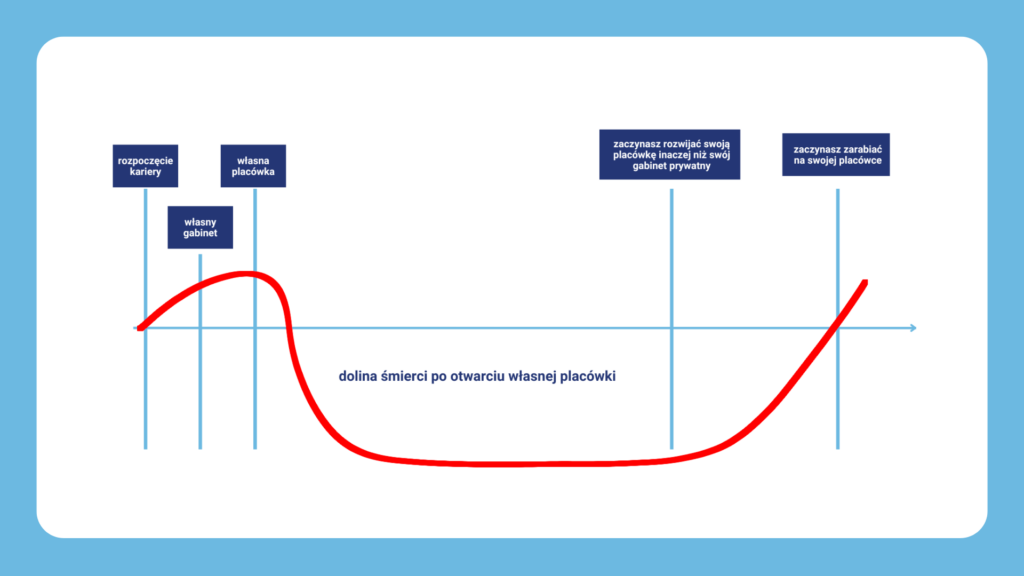 rozpoczęcie kariery

własny gabinet

własna placówka

zaczynasz rozwijać swoją placówkę inaczej niż swój gabinet prywatny

zaczynasz zarabiać na swojej placówce

dolina śmierci po otwarciu własnej placówki